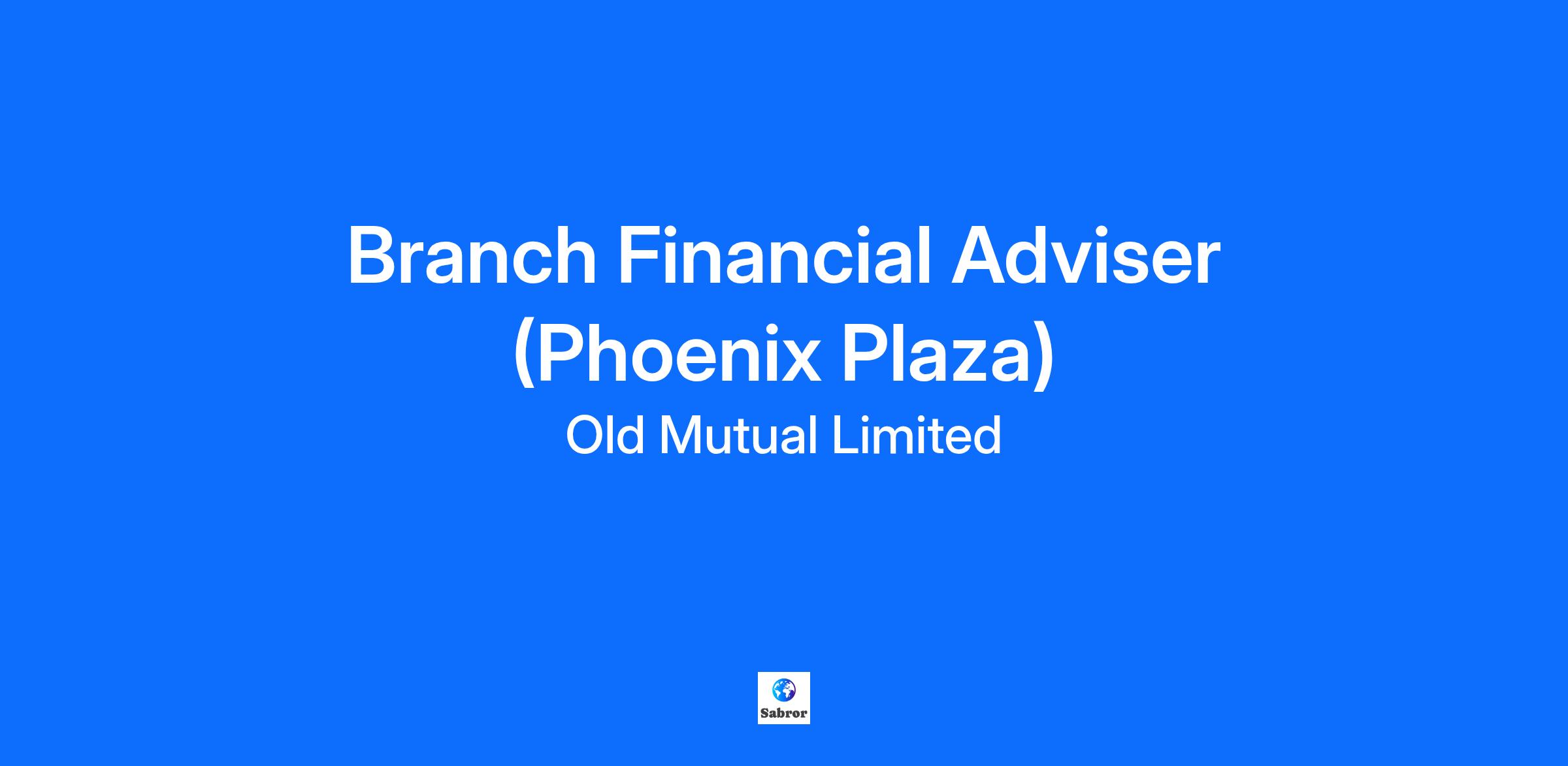 Branch Financial Adviser (Phoenix Plaza)

Old Mutual Limited

Sabror